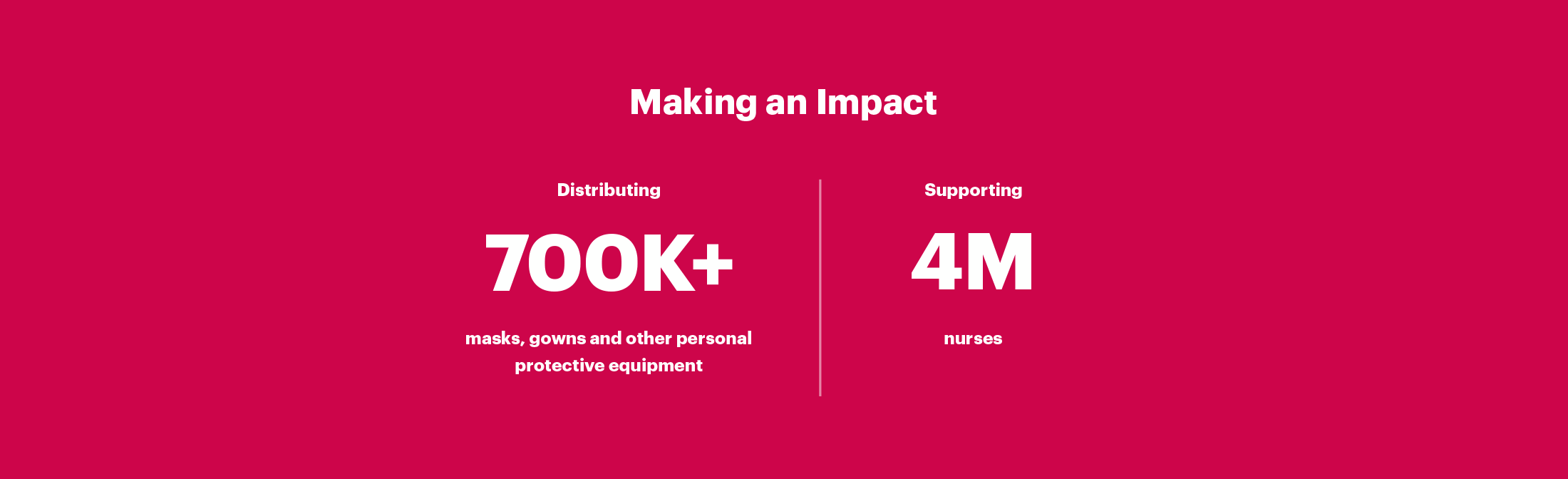 Making an Impact

Distributing

700K+

masks, gowns and other personal protective equipment

Supporting

4M

nurses